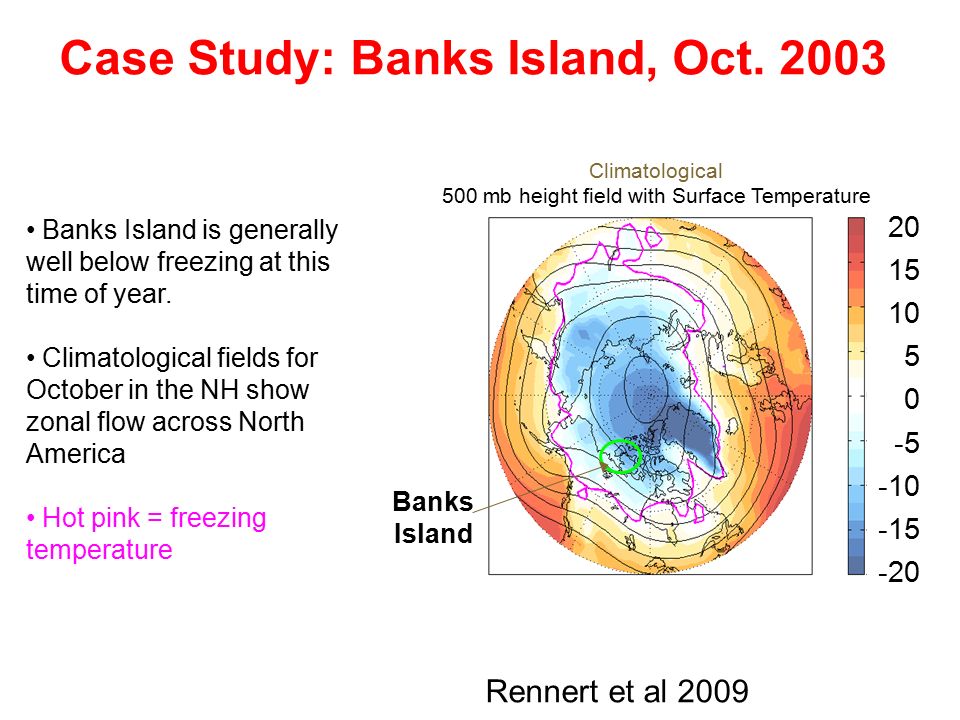 Case Study: Banks Island, Oct. 2003

• Banks Island is generally well below freezing at this time of year.

• Climatological fields for October in the NH show zonal flow across North America

• Hot pink = freezing temperature

Climatological
500 mb height field with Surface Temperature

20
15
10
5
0
-5
-10
-15
-20

Banks Island

Rennert et al 2009